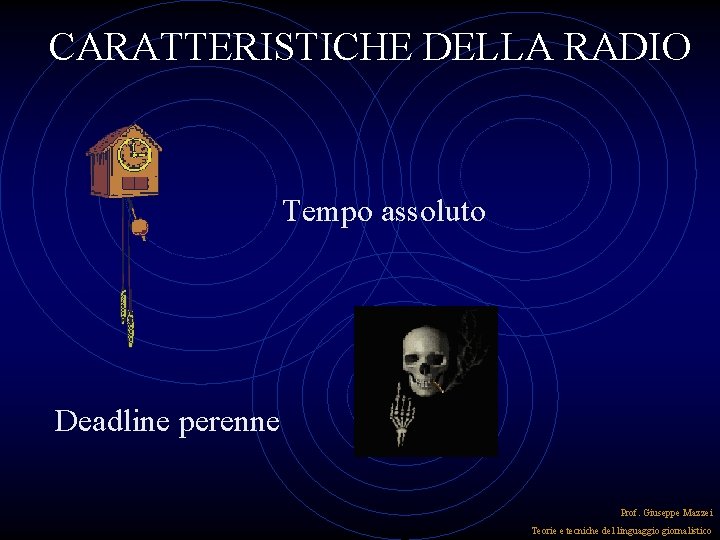 CARATTERISTICHE DELLA RADIO

Tempo assoluto

Deadline perenne

Prof. Giuseppe Mazzei
Teorie e tecniche del linguaggio giornalistico